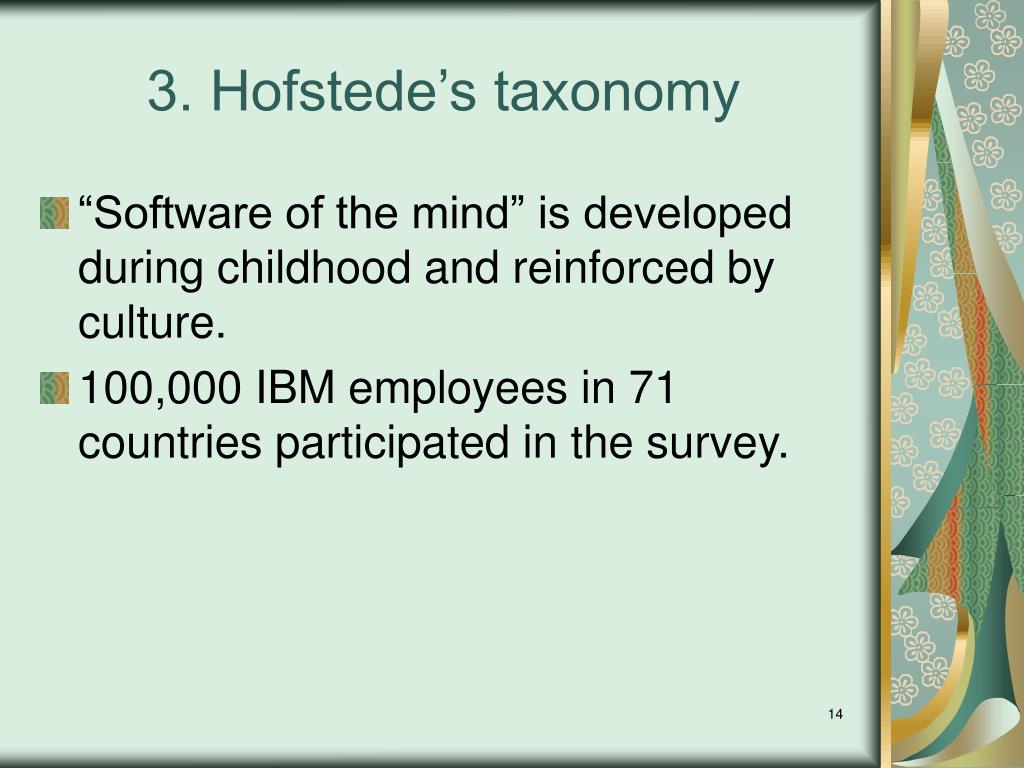 3. Hofstede’s taxonomy

“Software of the mind” is developed during childhood and reinforced by culture.

100,000 IBM employees in 71 countries participated in the survey.

14